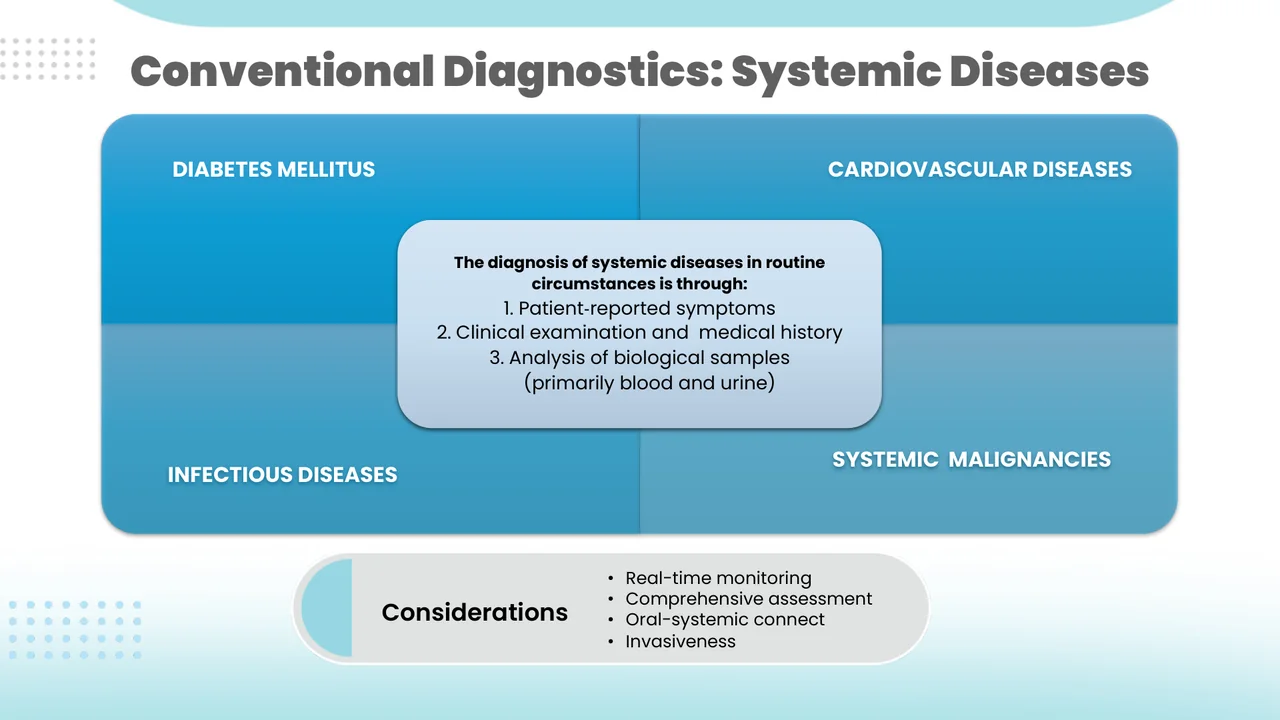 Conventional Diagnostics: Systemic Diseases

DIABETES MELLITUS

CARDIOVASCULAR DISEASES

The diagnosis of systemic diseases in routine circumstances is through:
1. Patient-reported symptoms
2. Clinical examination and medical history
3. Analysis of biological samples (primarily blood and urine)

INFECTIOUS DISEASES

SYSTEMIC MALIGNANCIES

Considerations

• Real-time monitoring
• Comprehensive assessment
• Oral-systemic connect
• Invasiveness